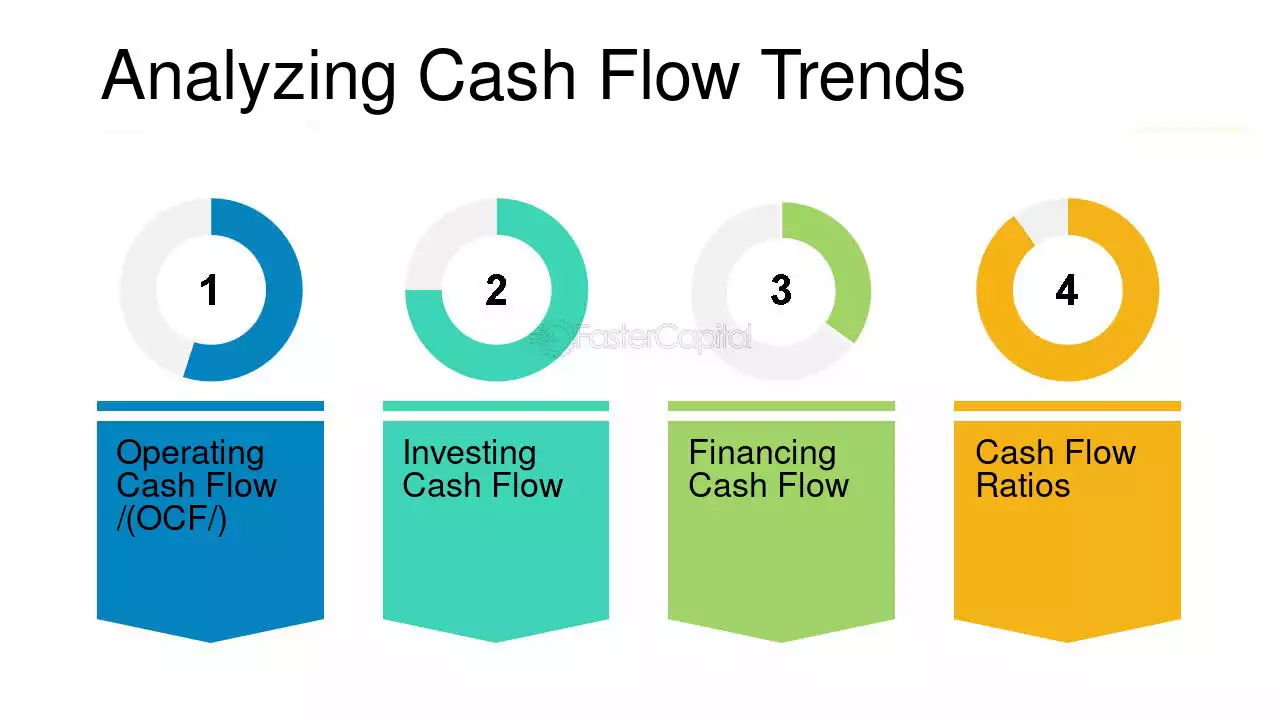 Analyzing Cash Flow Trends

1

Operating Cash Flow /(OCF/)

2

Investing Cash Flow

3

Financing Cash Flow

4

Cash Flow Ratios

FasterCapital